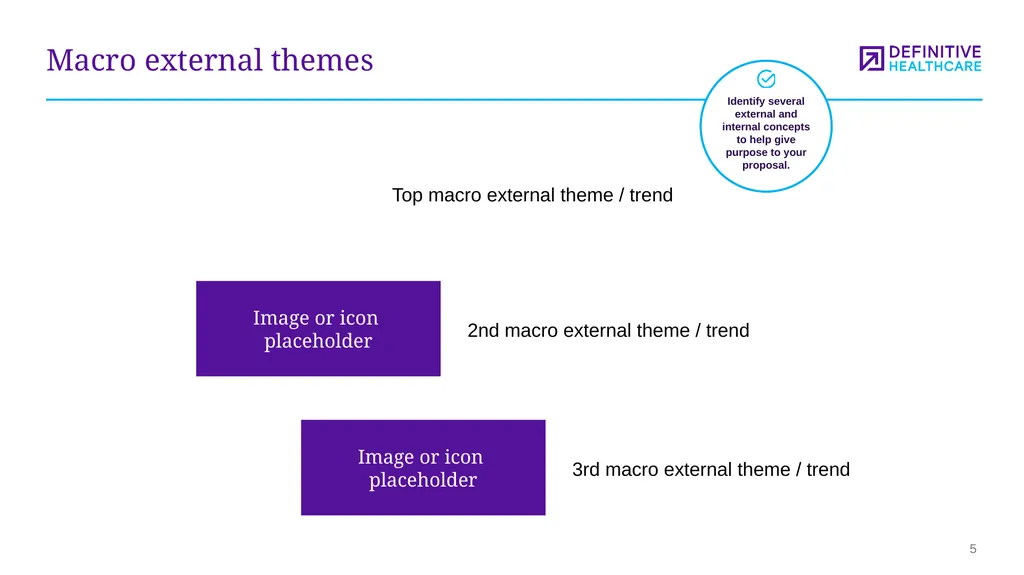 Macro external themes

DEFINITIVE HEALTHCARE

Identify several external and internal concepts to help give purpose to your proposal.

Top macro external theme / trend

Image or icon placeholder

2nd macro external theme / trend

Image or icon placeholder

3rd macro external theme / trend

5